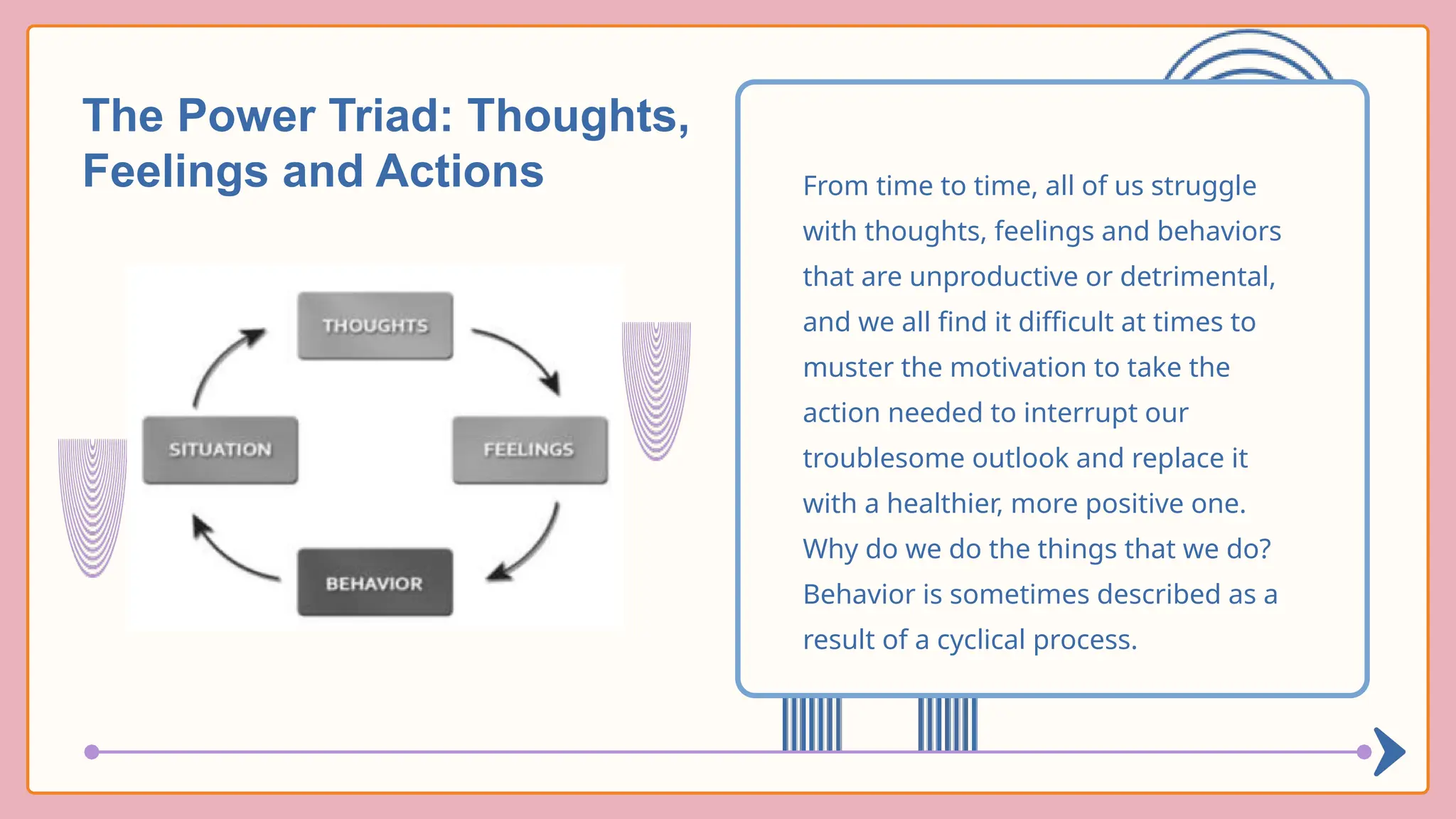 The Power Triad: Thoughts, Feelings and Actions

THOUGHTS

FEELINGS

BEHAVIOR

SITUATION

From time to time, all of us struggle with thoughts, feelings and behaviors that are unproductive or detrimental, and we all find it difficult at times to muster the motivation to take the action needed to interrupt our troublesome outlook and replace it with a healthier, more positive one. Why do we do the things that we do? Behavior is sometimes described as a result of a cyclical process.